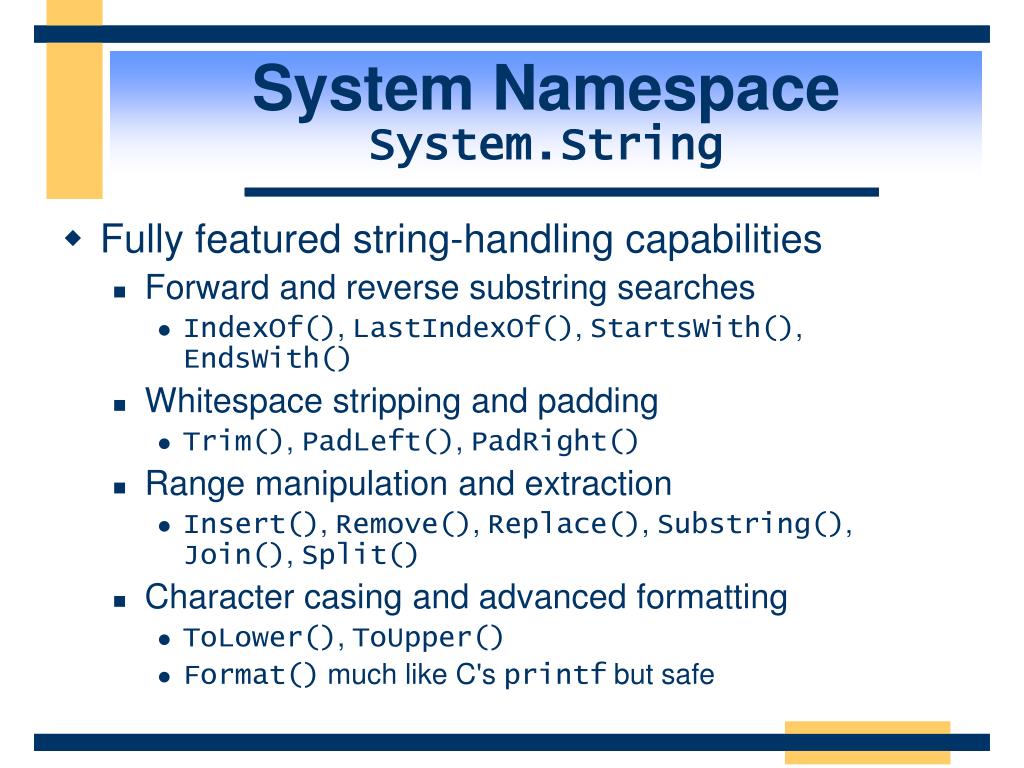 System Namespace
System.String

Fully featured string-handling capabilities

Forward and reverse substring searches

IndexOf(), LastIndexOf(), StartsWith(), EndsWith()

Whitespace stripping and padding

Trim(), PadLeft(), PadRight()

Range manipulation and extraction

Insert(), Remove(), Replace(), Substring(), Join(), Split()

Character casing and advanced formatting

ToLower(), ToUpper()

Format() much like C's printf but safe